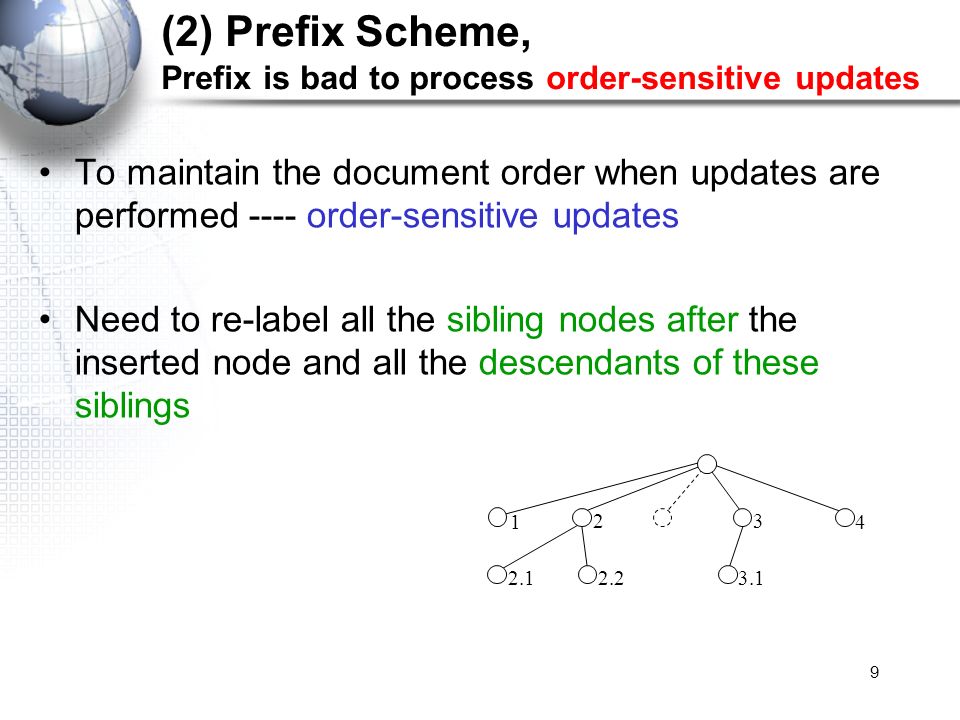 (2) Prefix Scheme,
Prefix is bad to process order-sensitive updates

• To maintain the document order when updates are performed ---- order-sensitive updates

• Need to re-label all the sibling nodes after the inserted node and all the descendants of these siblings

1 2 3 4
2.1 2.2 3.1

9